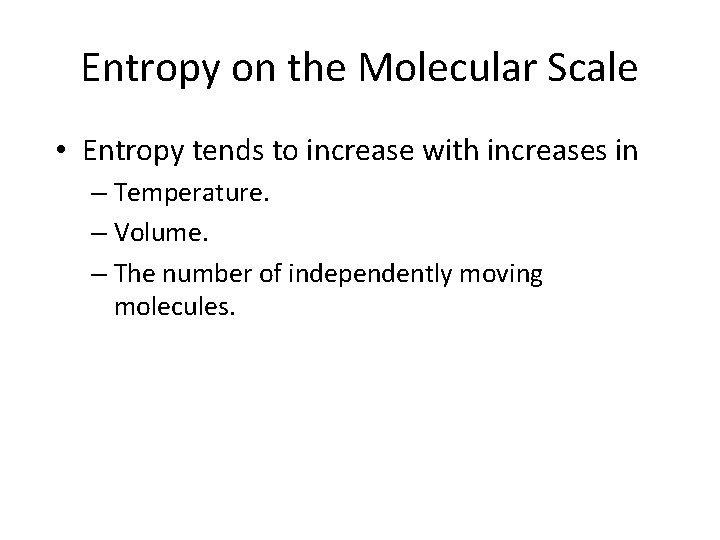 Entropy on the Molecular Scale

• Entropy tends to increase with increases in
– Temperature.
– Volume.
– The number of independently moving molecules.